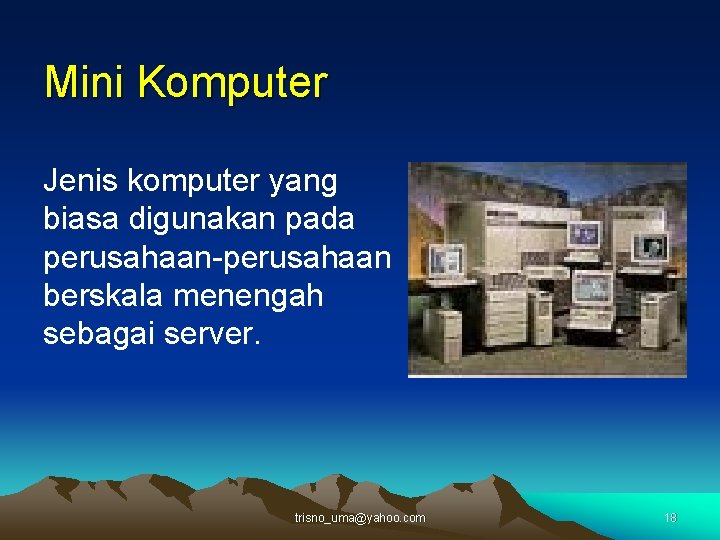 Mini Komputer

Jenis komputer yang biasa digunakan pada perusahaan-perusahaan berskala menengah sebagai server.

trisno_uma@yahoo.com

18